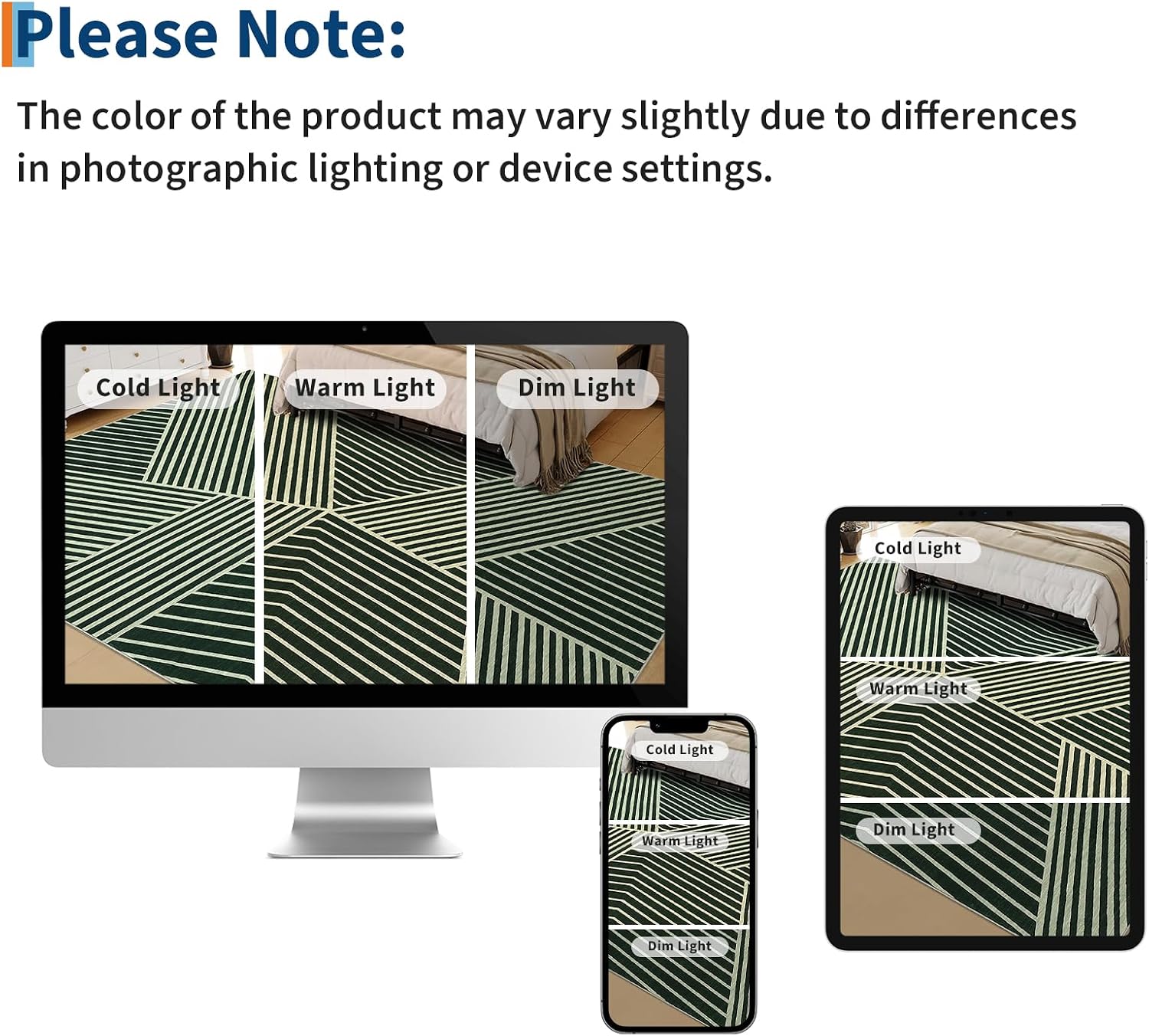 Please Note:

The color of the product may vary slightly due to differences in photographic lighting or device settings.

Cold Light
Warm Light
Dim Light

Cold Light
Warm Light
Dim Light

Cold Light
Warm Light
Dim Light